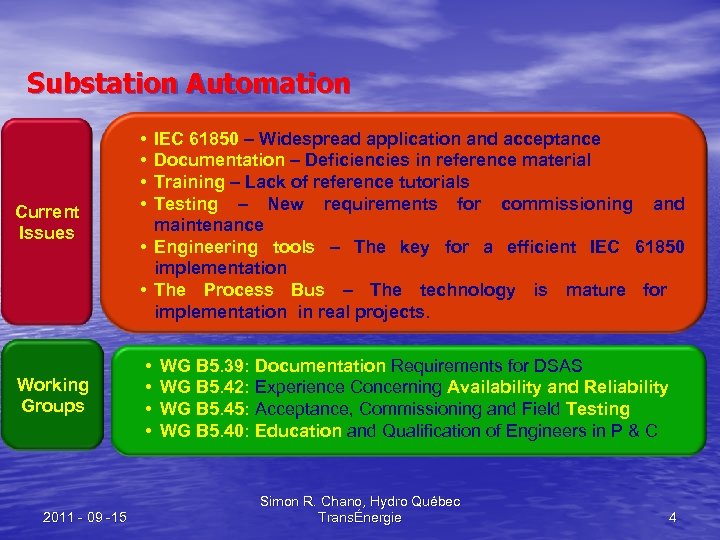 Substation Automation

Current Issues

• IEC 61850 – Widespread application and acceptance
• Documentation – Deficiencies in reference material
• Training – Lack of reference tutorials
• Testing – New requirements for commissioning and maintenance
• Engineering tools – The key for a efficient IEC 61850 implementation
• The Process Bus – The technology is mature for implementation in real projects.

Working Groups

• WG B5.39: Documentation Requirements for DSAS
• WG B5.42: Experience Concerning Availability and Reliability
• WG B5.45: Acceptance, Commissioning and Field Testing
• WG B5.40: Education and Qualification of Engineers in P & C

2011 - 09 -15

Simon R. Chano, Hydro Québec TransÉnergie

4